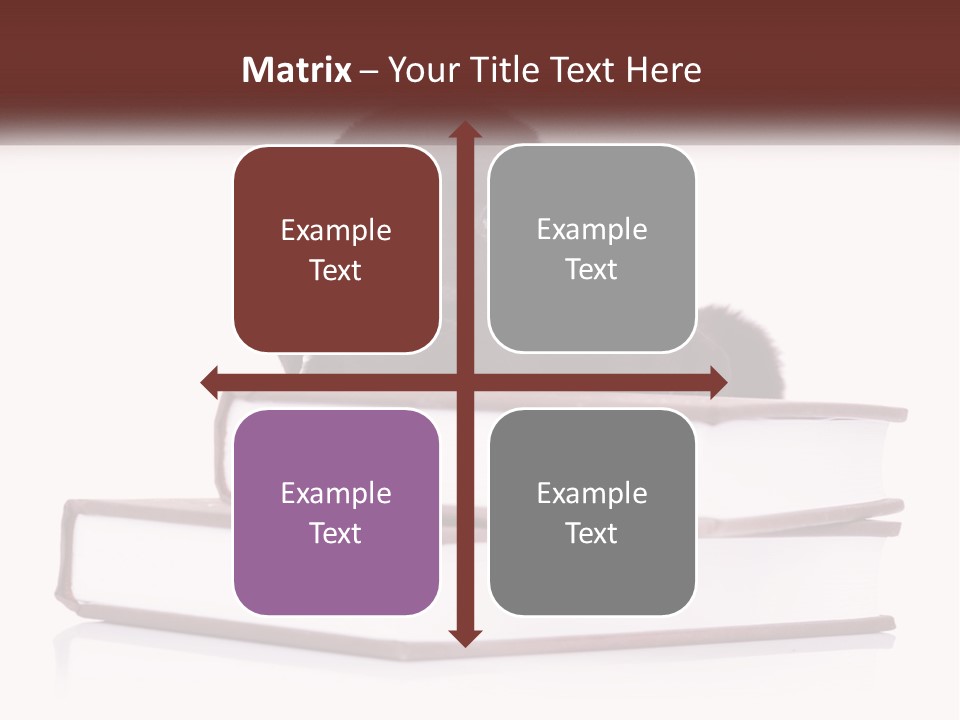 Matrix – Your Title Text Here

Example Text

Example Text

Example Text

Example Text